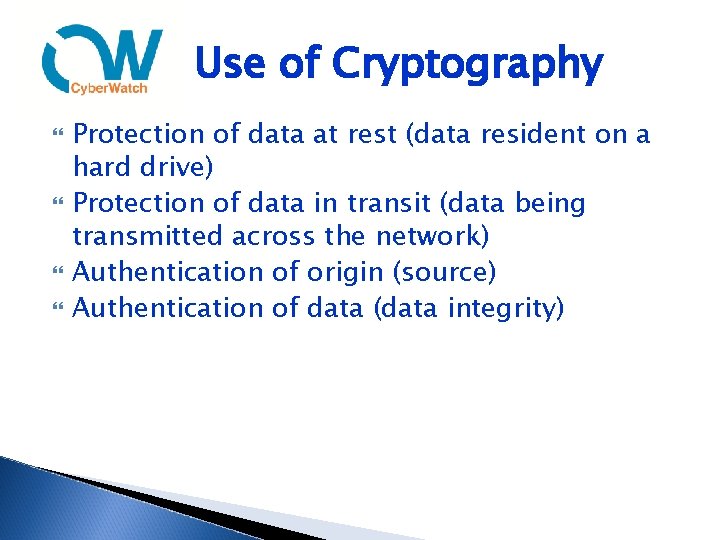 CW
CyberWatch

Use of Cryptography

Protection of data at rest (data resident on a hard drive)
Protection of data in transit (data being transmitted across the network)
Authentication of origin (source)
Authentication of data (data integrity)